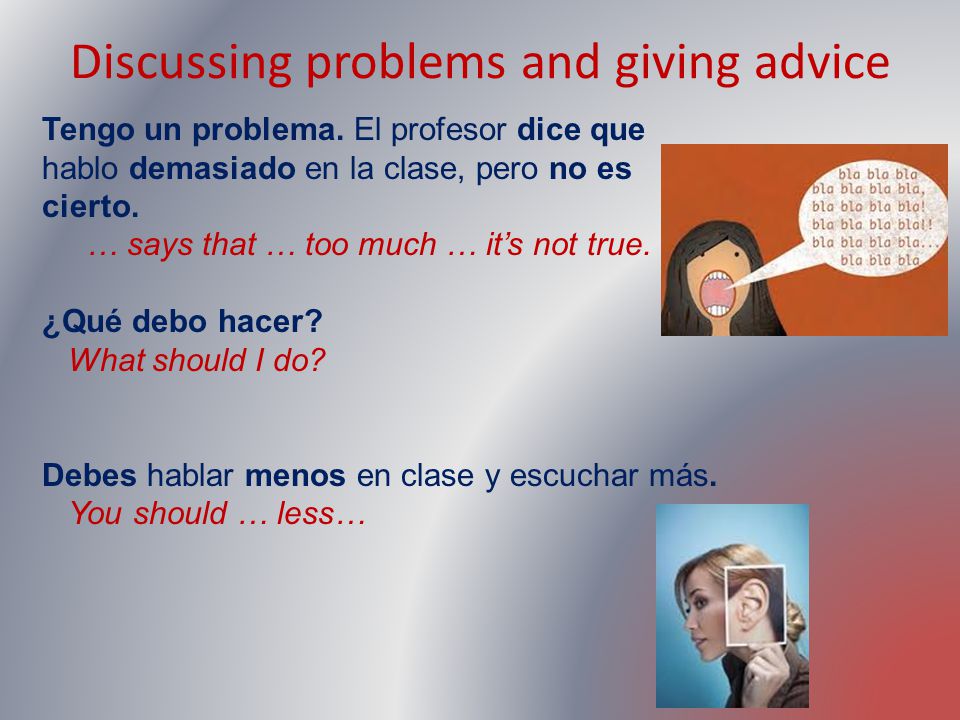 Discussing problems and giving advice

Tengo un problema. El profesor dice que hablo demasiado en la clase, pero no es cierto.
… says that … too much … it's not true.

bla bla bla
bla bla bla bla,
bla bla bla bla!
bla bla bla bla!!
bla bla bla bla...
bla bla bla

¿Qué debo hacer?
What should I do?

Debes hablar menos en clase y escuchar más.
You should … less…